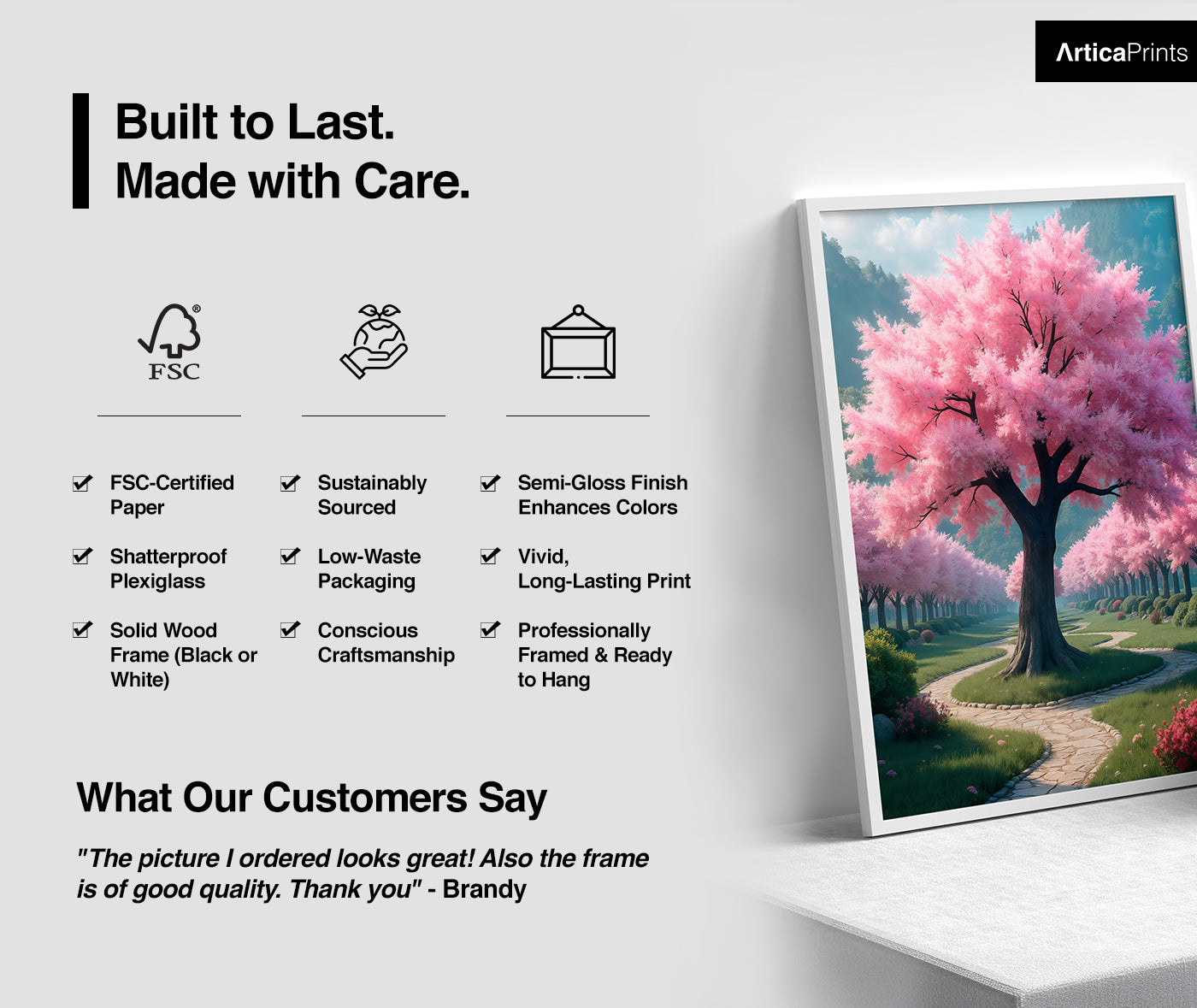 ArticaPrints

Built to Last.
Made with Care.

FSC

FSC-Certified Paper

Shatterproof Plexiglass

Solid Wood Frame (Black or White)

Sustainably Sourced

Low-Waste Packaging

Conscious Craftsmanship

Semi-Gloss Finish Enhances Colors

Vivid, Long-Lasting Print

Professionally Framed & Ready to Hang

What Our Customers Say

"The picture I ordered looks great! Also the frame is of good quality. Thank you" - Brandy